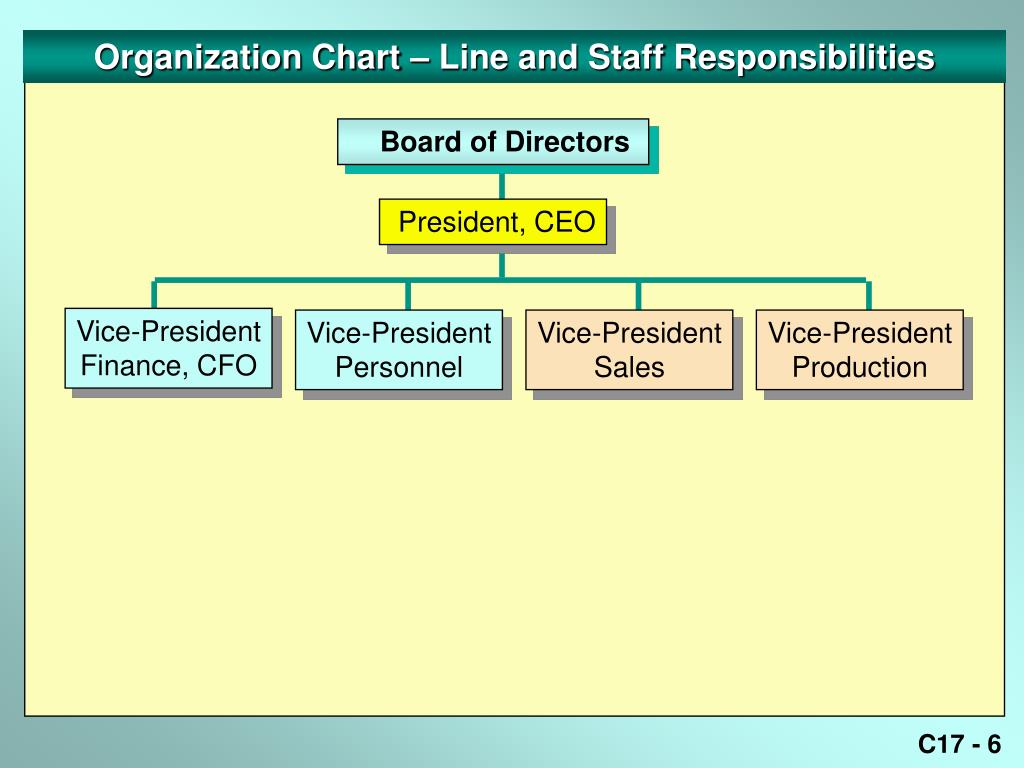 Organization Chart – Line and Staff Responsibilities

Board of Directors

President, CEO

Vice-President Finance, CFO

Vice-President Personnel

Vice-President Sales

Vice-President Production

C17 - 6